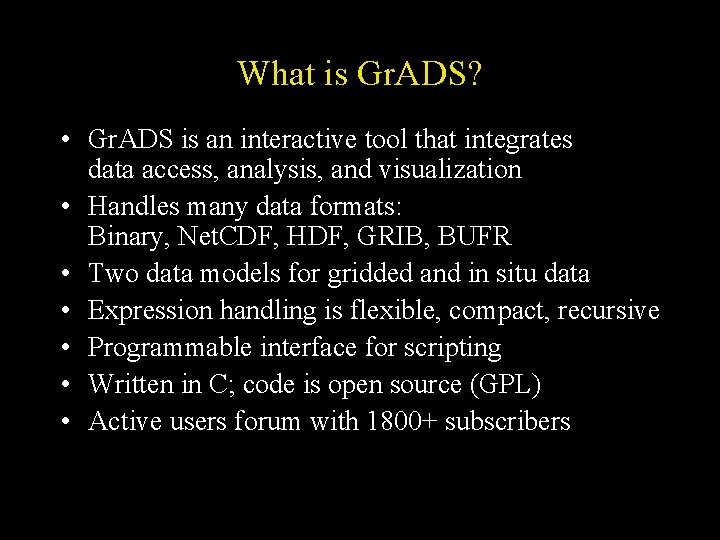 What is GrADS?

• GrADS is an interactive tool that integrates data access, analysis, and visualization
• Handles many data formats: Binary, NetCDF, HDF, GRIB, BUFR
• Two data models for gridded and in situ data
• Expression handling is flexible, compact, recursive
• Programmable interface for scripting
• Written in C; code is open source (GPL)
• Active users forum with 1800+ subscribers